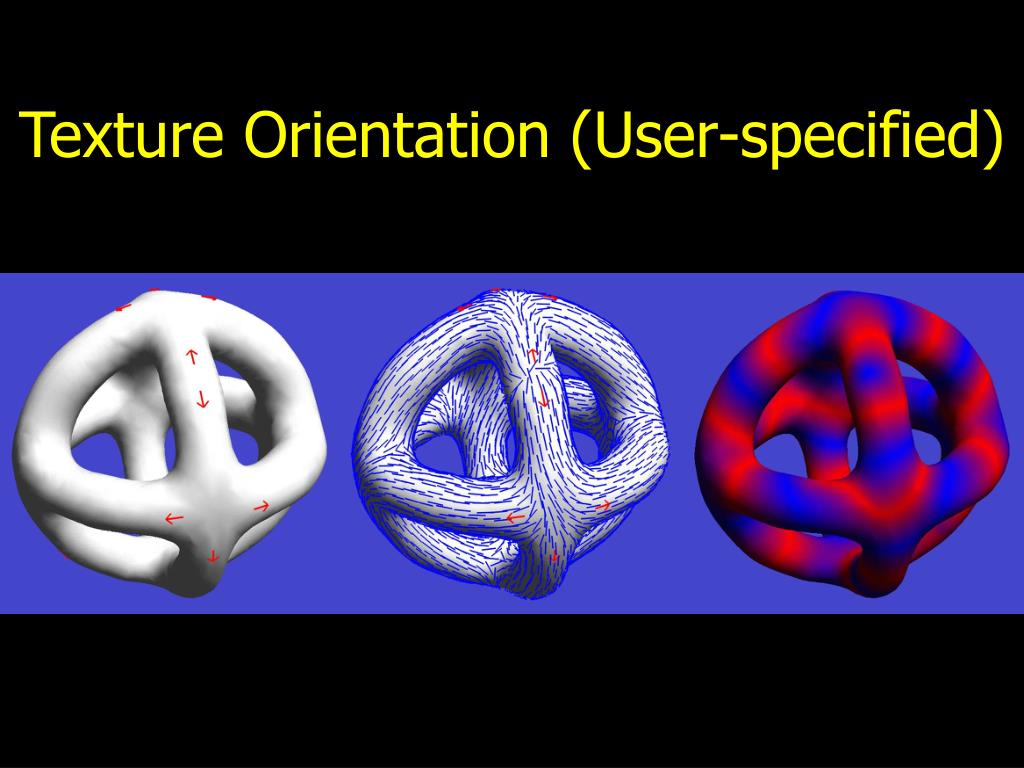 Texture Orientation (User-specified)